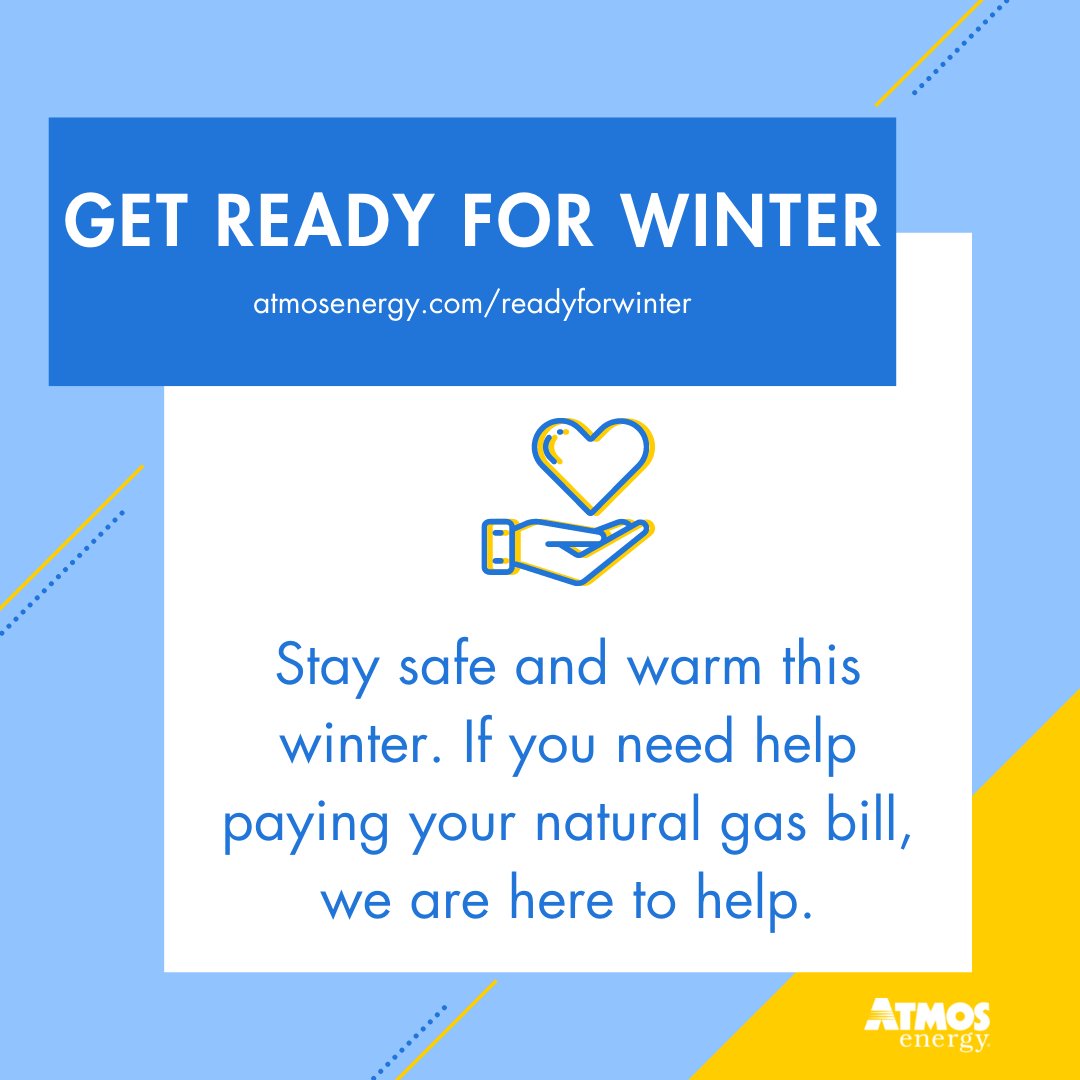 GET READY FOR WINTER

atmosenergy.com/readyforwinter

Stay safe and warm this winter. If you need help paying your natural gas bill, we are here to help.

ATMOS energy.